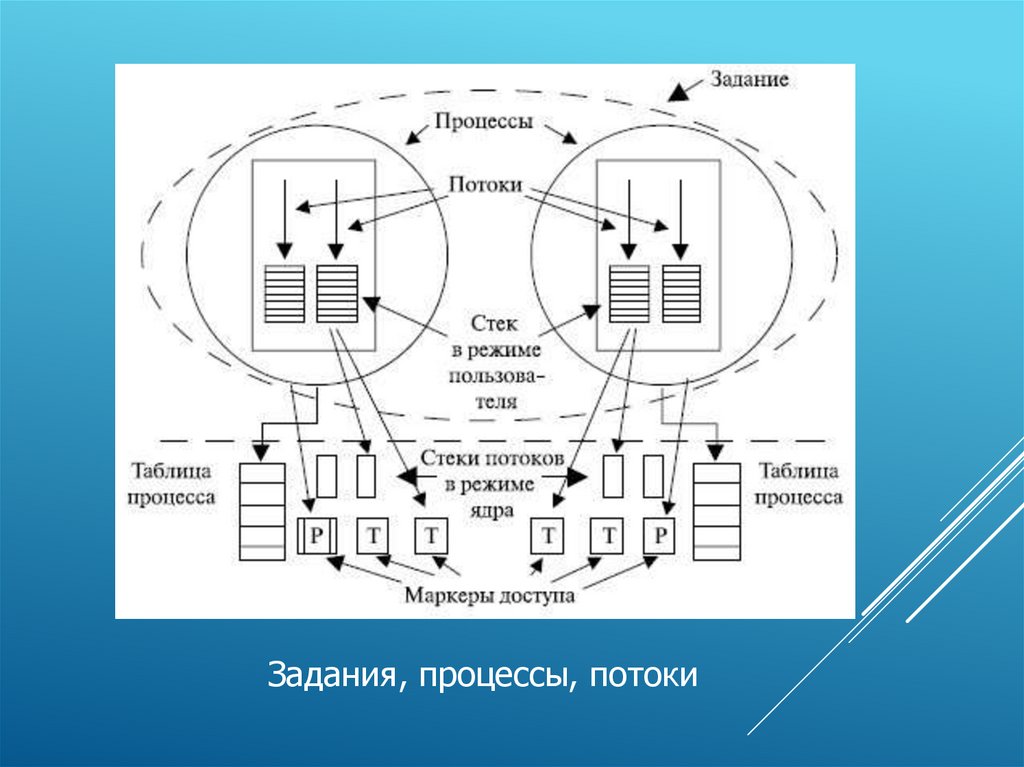 Задание

Процессы

Потоки

Стек в режиме пользователя

Таблица процесса

Стеки потоков в режиме ядра

Таблица процесса

P T T T T P

Маркеры доступа

Задания, процессы, потоки